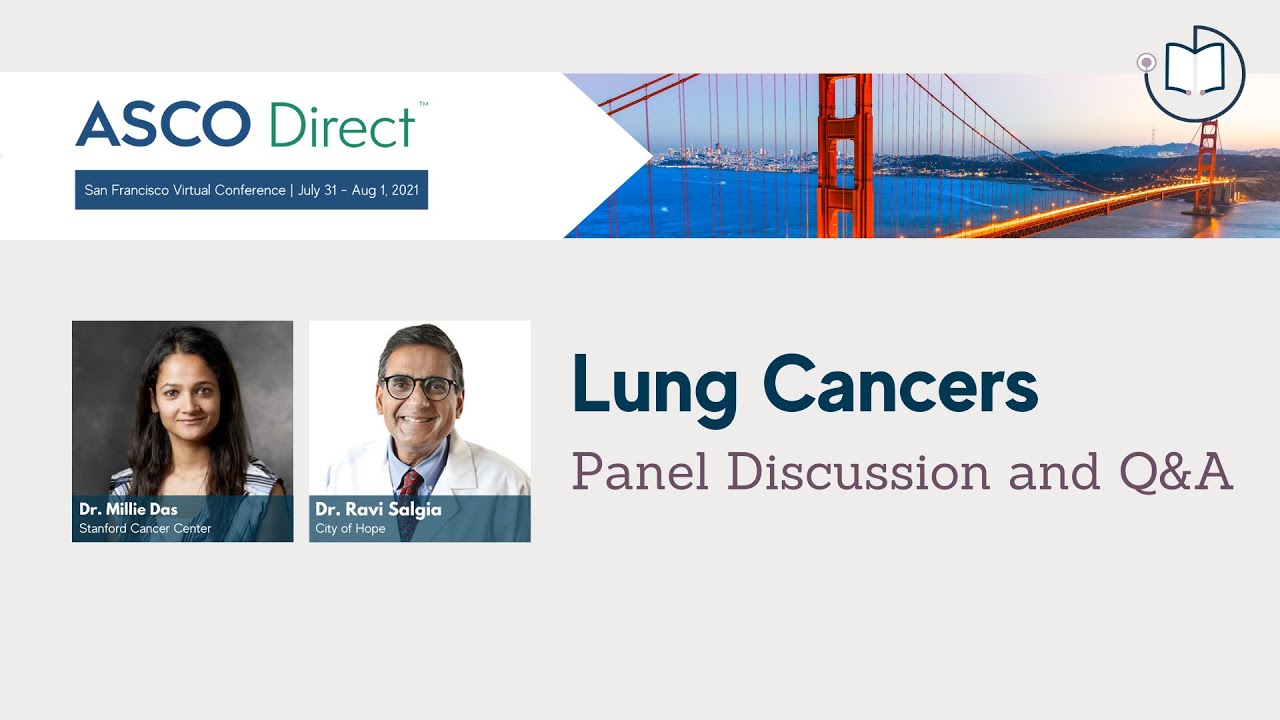 ASCO Direct™

San Francisco Virtual Conference | July 31 - Aug 1, 2021

Dr. Millie Das
Stanford Cancer Center

Dr. Ravi Salgia
City of Hope

Lung Cancers

Panel Discussion and Q&A